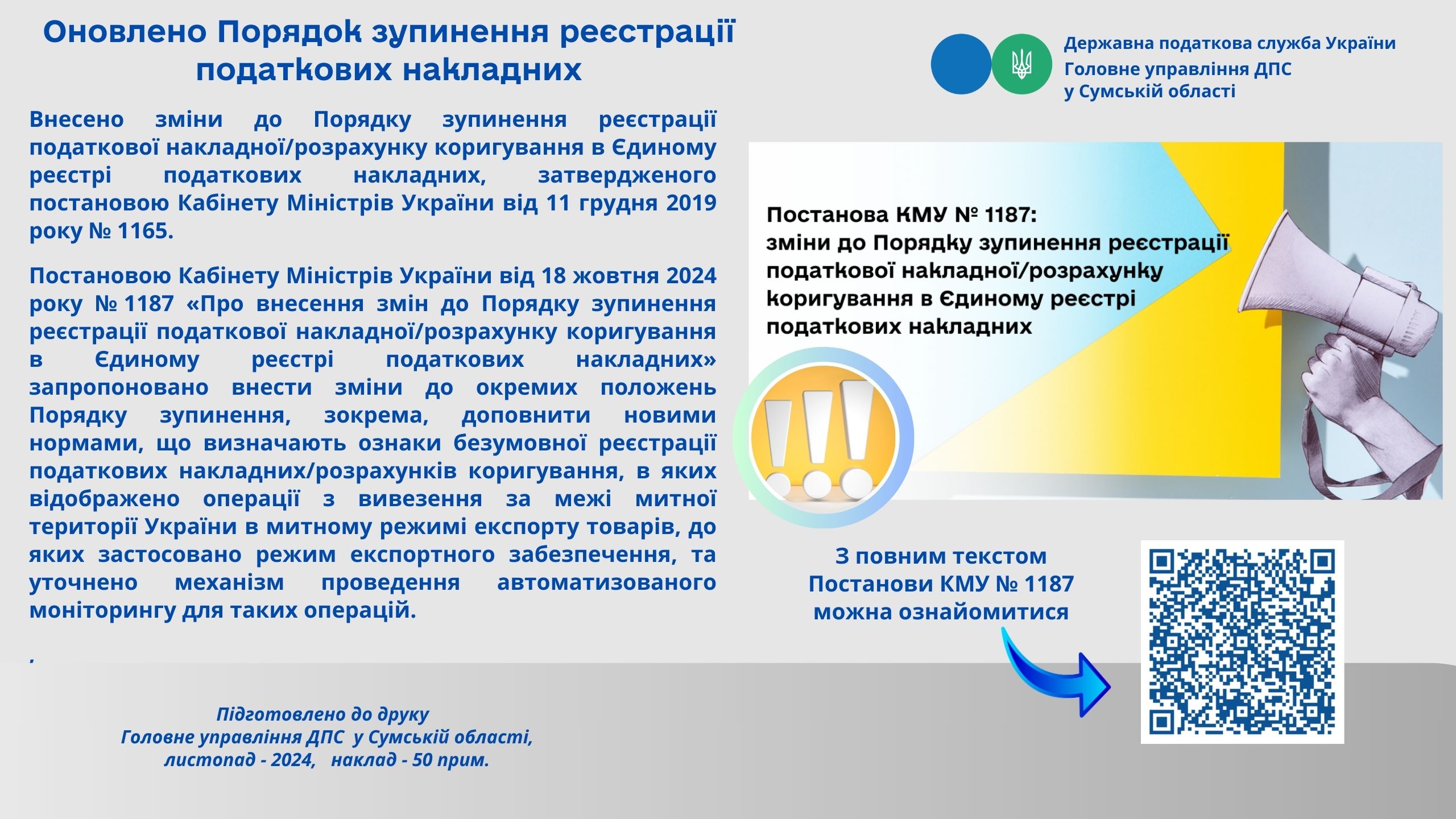 Оновлено Порядок зупинення реєстрації податкових накладних

Державна податкова служба України
Головне управління ДПС
у Сумській області

Внесено зміни до Порядку зупинення реєстрації податкової накладної/розрахунку коригування в Єдиному реєстрі податкових накладних, затвердженого постановою Кабінету Міністрів України від 11 грудня 2019 року № 1165.

Постановою Кабінету Міністрів України від 18 жовтня 2024 року № 1187 «Про внесення змін до Порядку зупинення реєстрації податкової накладної/розрахунку коригування в Єдиному реєстрі податкових накладних» запропоновано внести зміни до окремих положень Порядку зупинення, зокрема, доповнити новими нормами, що визначають ознаки безумовної реєстрації податкових накладних/розрахунків коригування, в яких відображено операції з вивезення за межі митної території України в митному режимі експорту товарів, до яких застосовано режим експортного забезпечення, та уточнено механізм проведення автоматизованого моніторингу для таких операцій.

.

Постанова КМУ № 1187:
зміни до Порядку зупинення реєстрації податкової накладної/розрахунку коригування в Єдиному реєстрі податкових накладних

З повним текстом
Постанови КМУ № 1187
можна ознайомитися

Підготовлено до друку
Головне управління ДПС у Сумській області,
листопад - 2024, наклад - 50 прим.